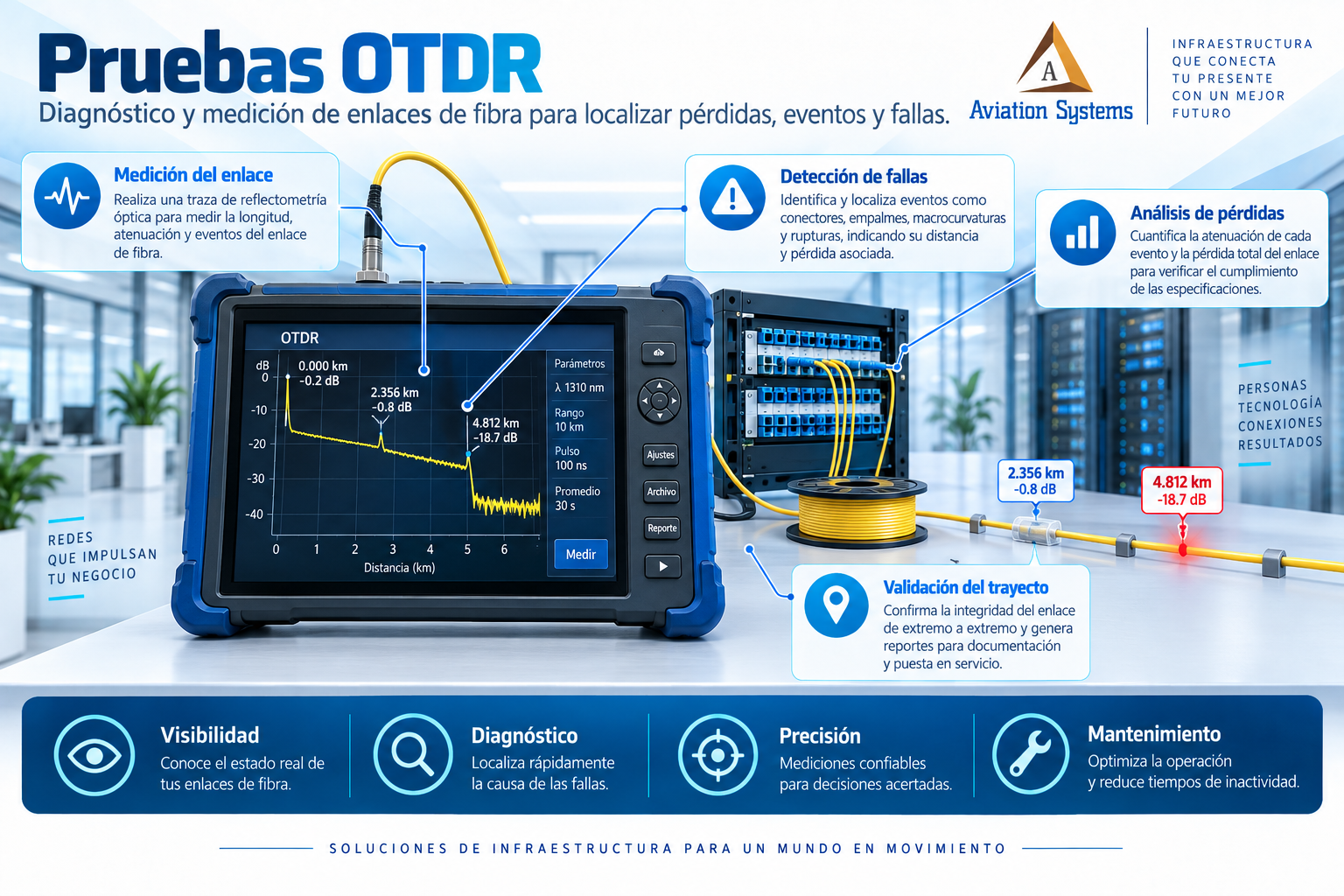 Pruebas OTDR
Diagnóstico y medición de enlaces de fibra para localizar pérdidas, eventos y fallas.

A
Aviation Systems

INFRAESTRUCTURA QUE CONECTA TU PRESENTE CON UN MEJOR FUTURO

Medición del enlace
Realiza una traza de reflectometría óptica para medir la longitud, atenuación y eventos del enlace de fibra.

Detección de fallas
Identifica y localiza eventos como conectores, empalmes, macrocurvaturas y rupturas, indicando su distancia y pérdida asociada.

Análisis de pérdidas
Cuantifica la atenuación de cada evento y la pérdida total del enlace para verificar el cumplimiento de las especificaciones.

OTDR
dB
0
-10
-20
-30
-40
0.000 km
-0.2 dB
2.356 km
-0.8 dB
4.812 km
-18.7 dB
0 1 2 3 4 5 6
Distancia (km)
Parámetros
λ 1310 nm
Rango
10 km
Pulso
100 ns
Promedio
30 s
Medir
Ajustes
Archivo
Reporte

PERSONAS
TECNOLOGÍA
CONEXIONES
RESULTADOS

REDES
QUE IMPULSAN
TU NEGOCIO

2.356 km
-0.8 dB
4.812 km
-18.7 dB

Validación del trayecto
Confirma la integridad del enlace de extremo a extremo y genera reportes para documentación y puesta en servicio.

Visibilidad
Conoce el estado real de tus enlaces de fibra.

Diagnóstico
Localiza rápidamente la causa de las fallas.

Precisión
Mediciones confiables para decisiones acertadas.

Mantenimiento
Optimiza la operación y reduce tiempos de inactividad.

SOLUCIONES DE INFRAESTRUCTURA PARA UN MUNDO EN MOVIMIENTO